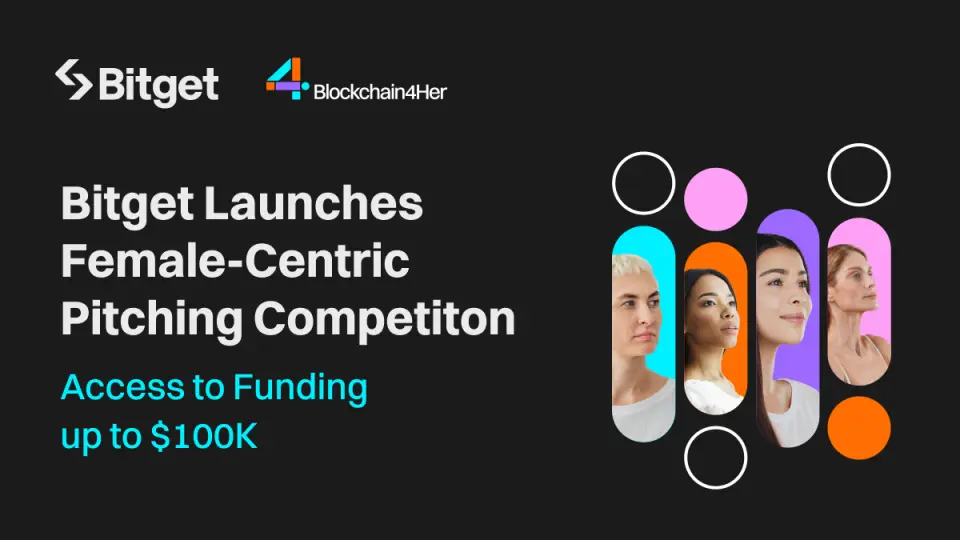 Bitget

Blockchain4Her

Bitget Launches Female-Centric Pitching Competiton

Access to Funding up to $100K